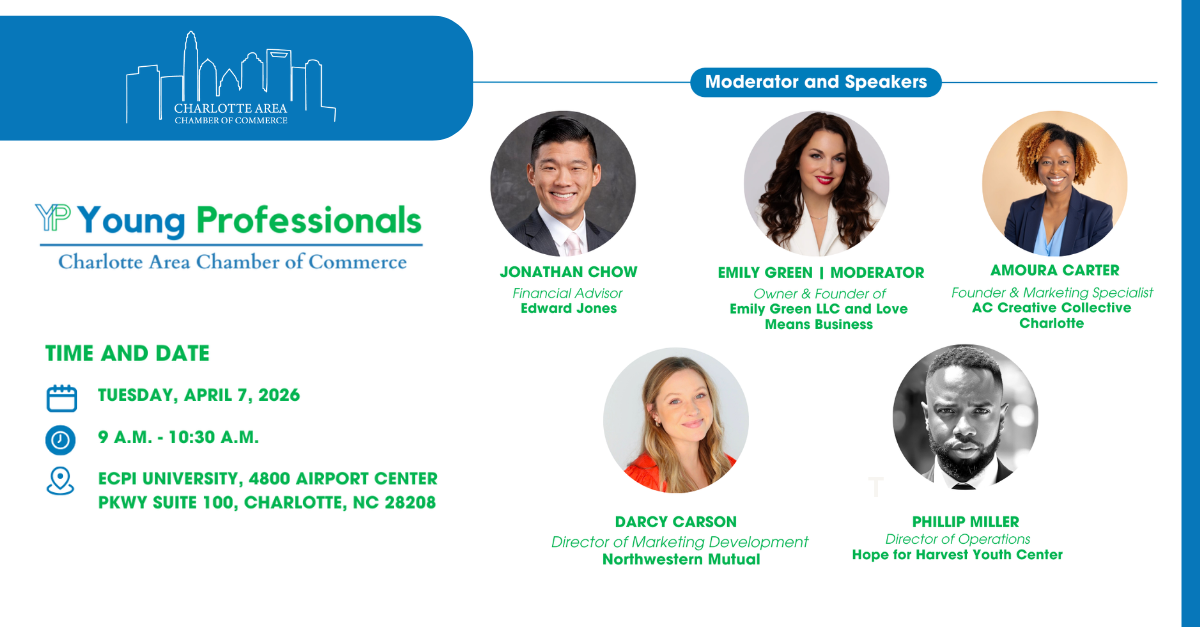 CHARLOTTE AREA
CHAMBER OF COMMERCE

YP Young Professionals
Charlotte Area Chamber of Commerce

TIME AND DATE

TUESDAY, APRIL 7, 2026

9 A.M. - 10:30 A.M.

ECPI UNIVERSITY, 4800 AIRPORT CENTER PKWY SUITE 100, CHARLOTTE, NC 28208

Moderator and Speakers

JONATHAN CHOW
Financial Advisor
Edward Jones

EMILY GREEN | MODERATOR
Owner & Founder of
Emily Green LLC and Love Means Business

AMOURA CARTER
Founder & Marketing Specialist
AC Creative Collective Charlotte

DARCY CARSON
Director of Marketing Development
Northwestern Mutual

PHILLIP MILLER
Director of Operations
Hope for Harvest Youth Center